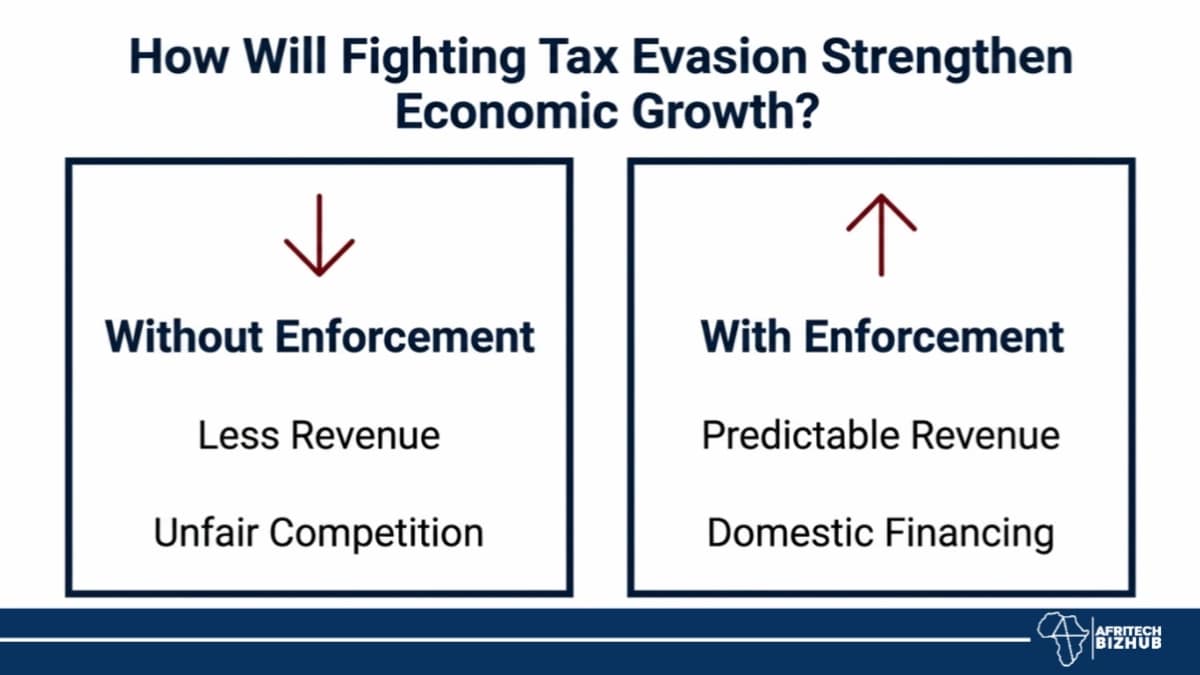 How Will Fighting Tax Evasion Strengthen Economic Growth?

Without Enforcement

Less Revenue

Unfair Competition

With Enforcement

Predictable Revenue

Domestic Financing

AFRITECH BIZHUB